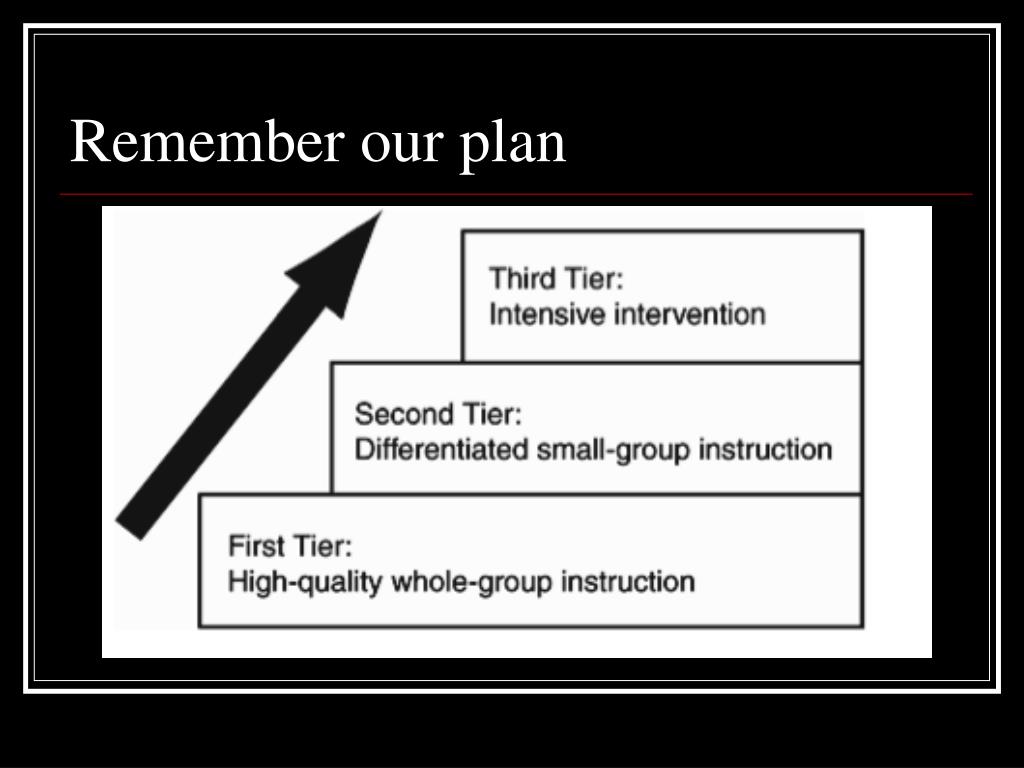 Remember our plan

Third Tier:
Intensive intervention

Second Tier:
Differentiated small-group instruction

First Tier:
High-quality whole-group instruction